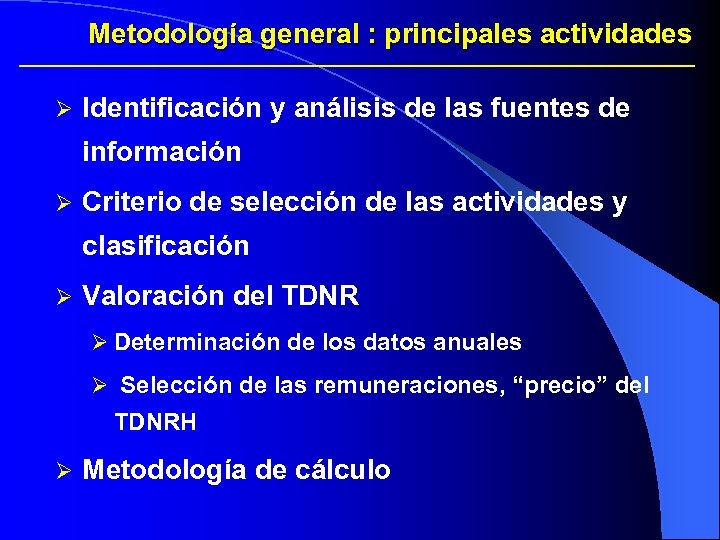 Metodología general : principales actividades

➢ Identificación y análisis de las fuentes de información

➢ Criterio de selección de las actividades y clasificación

➢ Valoración del TDNR

➢ Determinación de los datos anuales

➢ Selección de las remuneraciones, “precio” del TDNRH

➢ Metodología de cálculo